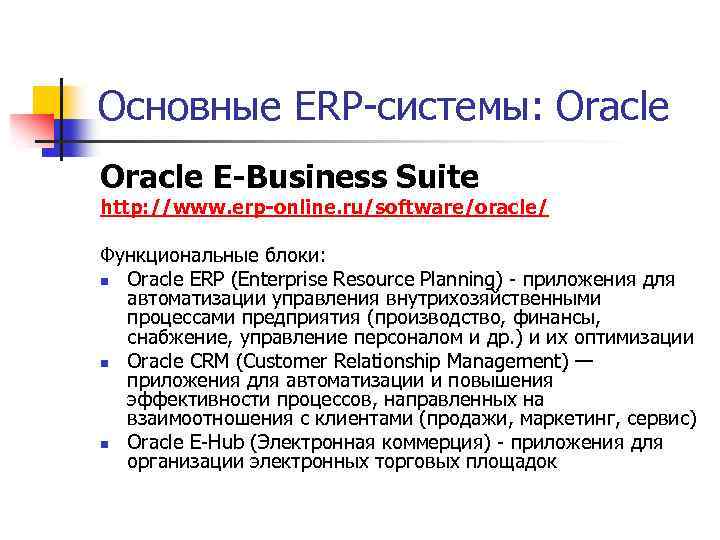 Основные ERP-системы: Oracle

Oracle E-Business Suite
http://www.erp-online.ru/software/oracle/

Функциональные блоки:
- Oracle ERP (Enterprise Resource Planning) - приложения для автоматизации управления внутрихозяйственными процессами предприятия (производство, финансы, снабжение, управление персоналом и др.) и их оптимизации
- Oracle CRM (Customer Relationship Management) — приложения для автоматизации и повышения эффективности процессов, направленных на взаимоотношения с клиентами (продажи, маркетинг, сервис)
- Oracle E-Hub (Электронная коммерция) - приложения для организации электронных торговых площадок